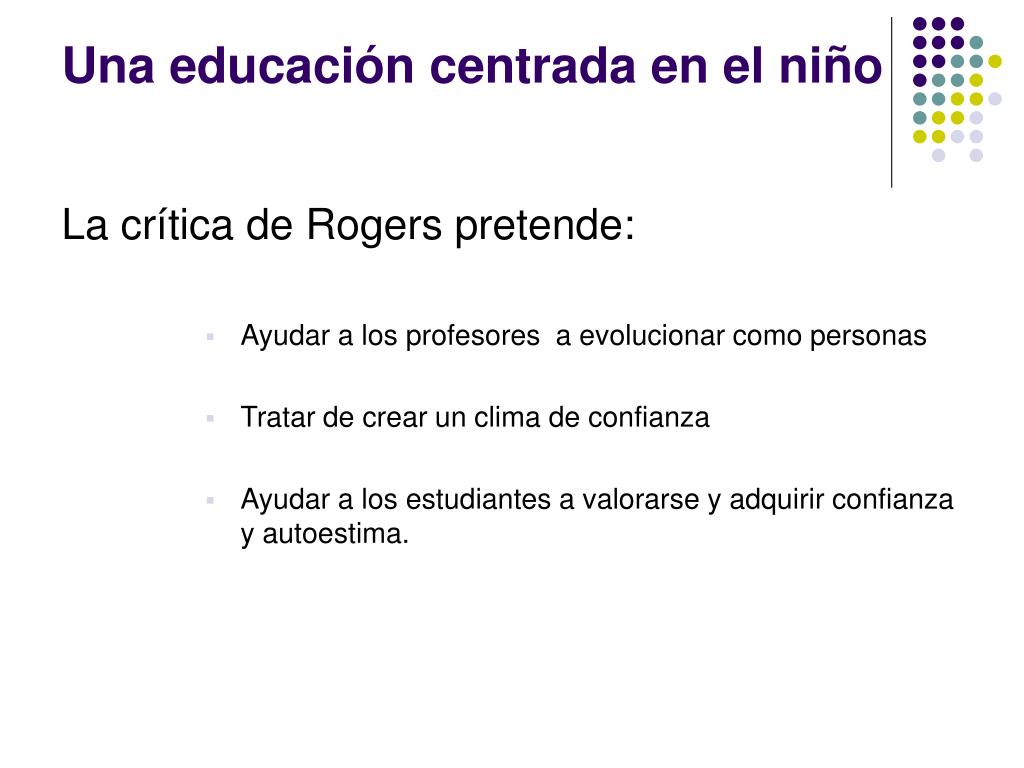 Una educación centrada en el niño

La crítica de Rogers pretende:

- Ayudar a los profesores  a evolucionar como personas
- Tratar de crear un clima de confianza
- Ayudar a los estudiantes a valorarse y adquirir confianza y autoestima.